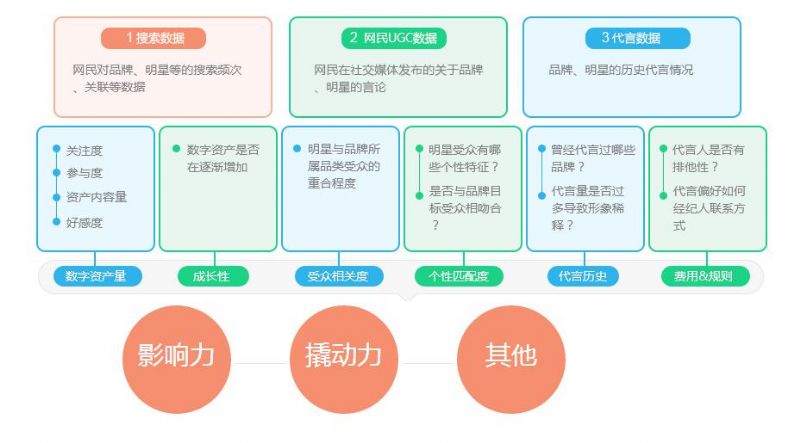 1 搜索数据

网民对品牌、明星等的搜索频次、关联等数据

2 网民UGC数据

网民在社交媒体发布的关于品牌、明星的言论

3 代言数据

品牌、明星的历史代言情况

关注度
参与度
资产内容量
好感度

数字资产是否在逐渐增加

明星与品牌所属品类受众的重合程度

明星受众有哪些个性特征？
是否与品牌目标受众相吻合？

曾经代言过哪些品牌？
代言量是否过多导致形象稀释？

代言人是否有排他性？
代言偏好如何经纪人联系方式

数字资产量

成长性

受众相关度

个性匹配度

代言历史

费用&规则

影响力

撬动力

其他